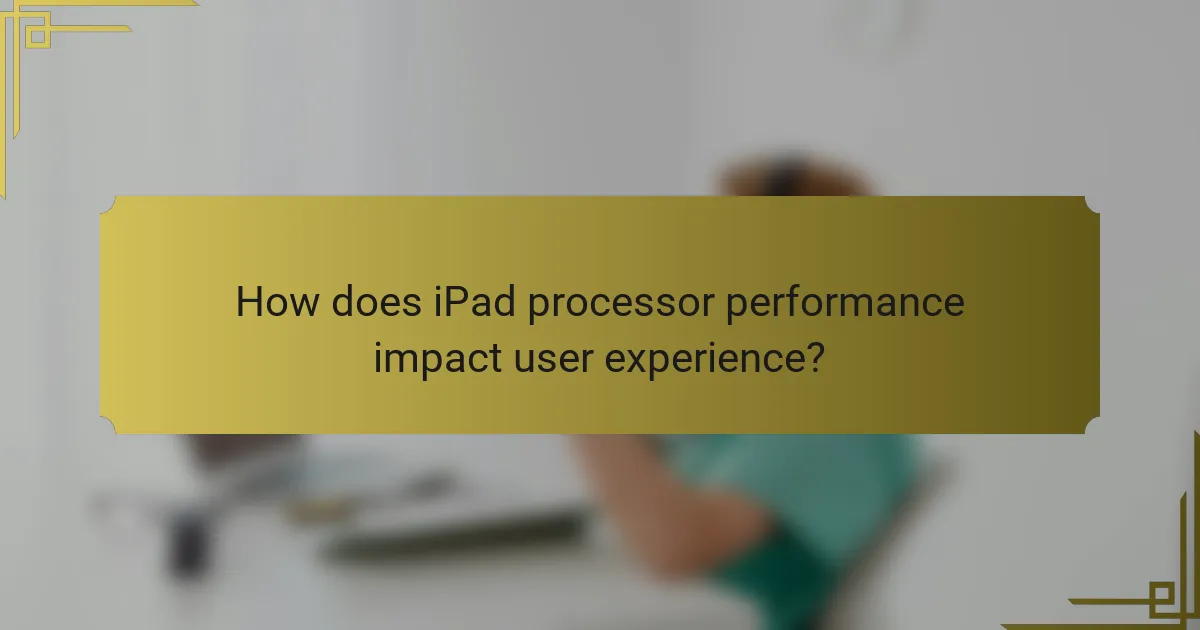 How does iPad processor performance impact user experience?